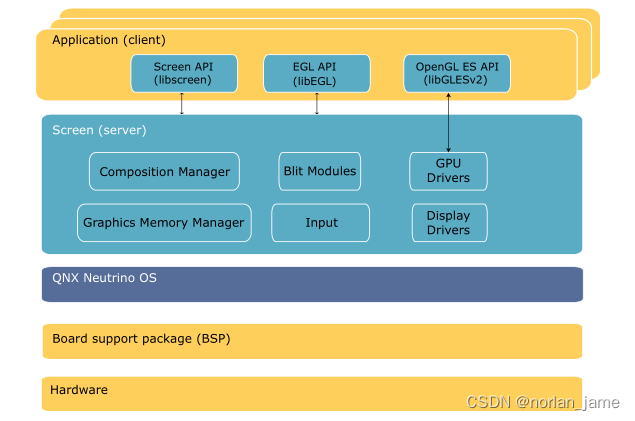 Application (client)

Screen API (libscreen)

EGL API (libEGL)

OpenGL ES API (libGLESv2)

Screen (server)

Composition Manager

Blit Modules

GPU Drivers

Graphics Memory Manager

Input

Display Drivers

QNX Neutrino OS

Board support package (BSP)

Hardware

CSDN @norlan_jame